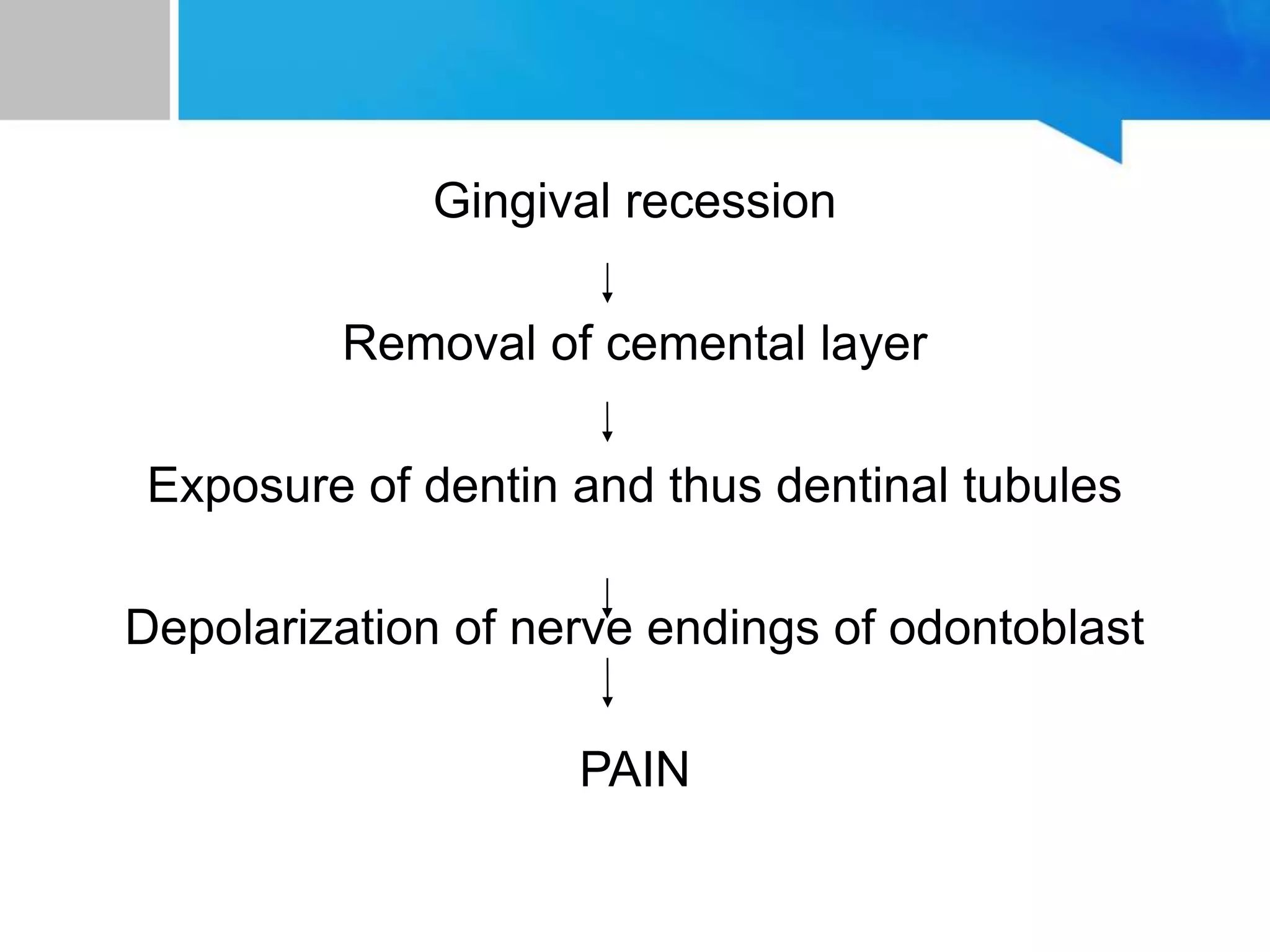 Gingival recession

↓

Removal of cemental layer

↓

Exposure of dentin and thus dentinal tubules

↓

Depolarization of nerve endings of odontoblast

↓

PAIN